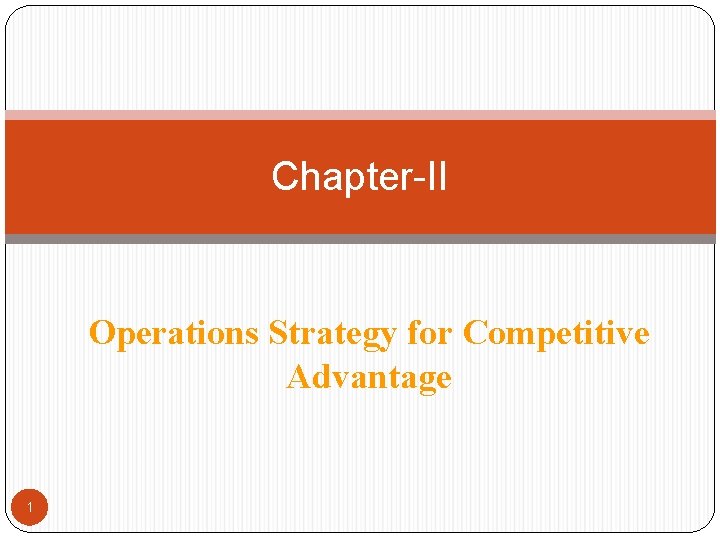 Chapter-II

Operations Strategy for Competitive Advantage

1